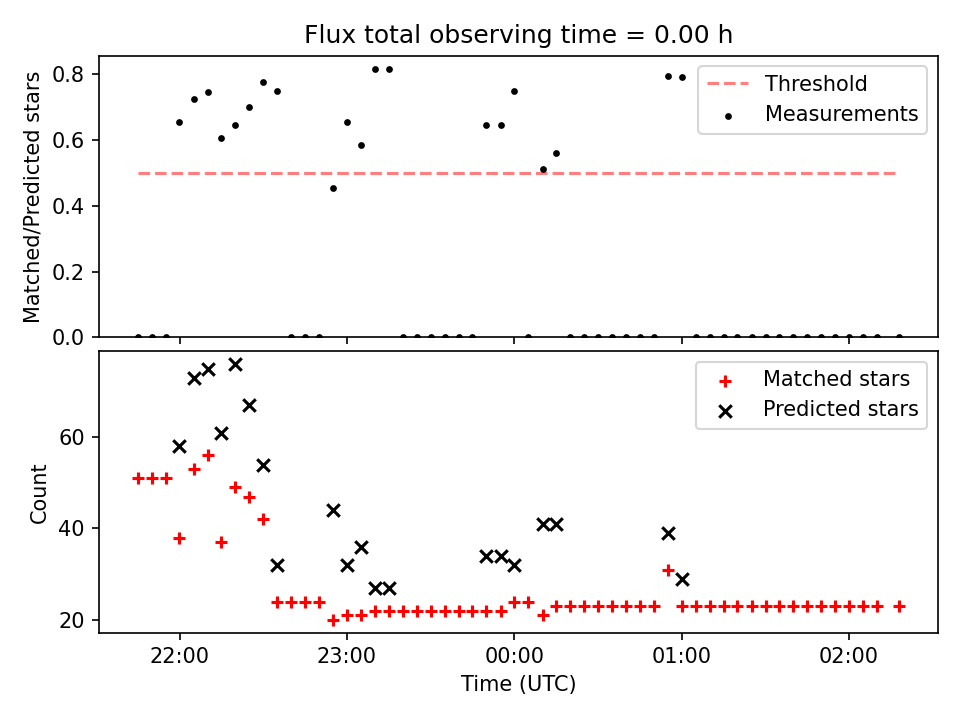 Flux total observing time = 0.00 h

Matched/Predicted stars

0.8
0.6
0.4
0.2
0.0

Threshold
Measurements

Count

60
40
20

Matched stars
Predicted stars

22:00
23:00
00:00
01:00
02:00

Time (UTC)